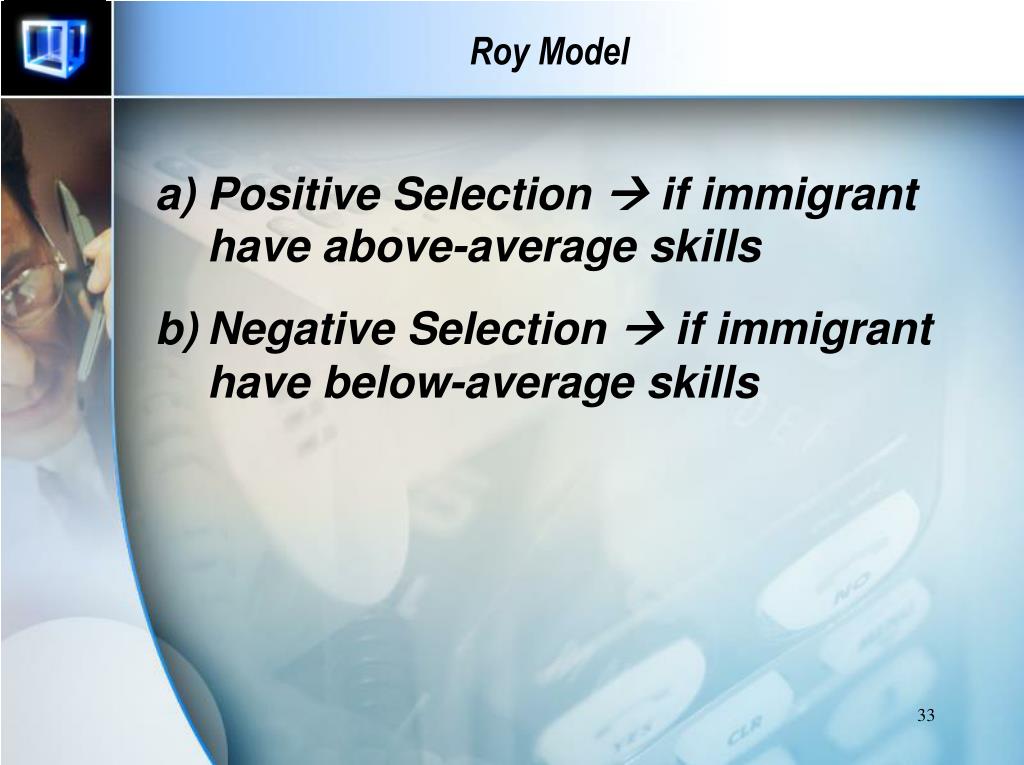 Roy Model

a) Positive Selection → if immigrant have above-average skills

b) Negative Selection → if immigrant have below-average skills

33